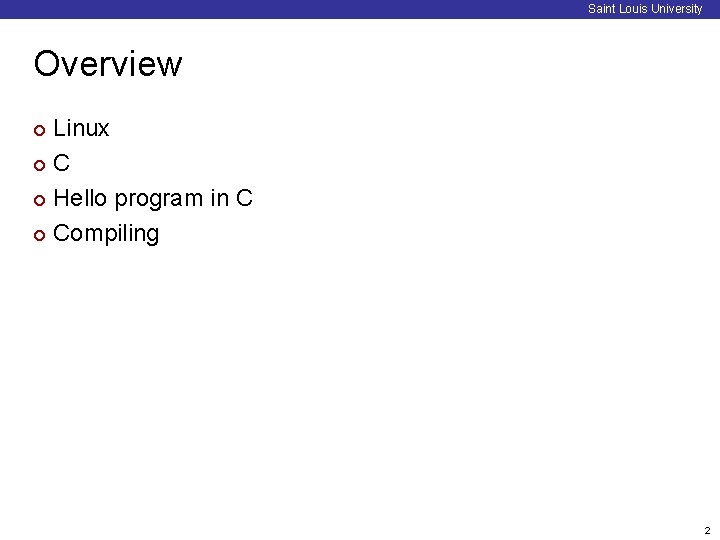 Saint Louis University

Overview

Linux
C
Hello program in C
Compiling

2